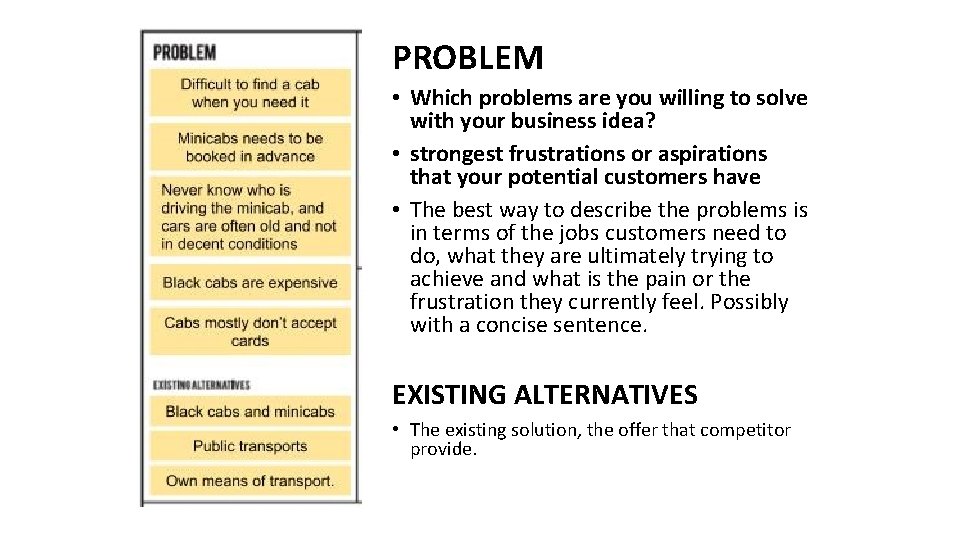 PROBLEM

Difficult to find a cab when you need it

Minicabs needs to be booked in advance

Never know who is driving the minicab, and cars are often old and not in decent conditions

Black cabs are expensive

Cabs mostly don't accept cards

EXISTING ALTERNATIVES

Black cabs and minicabs

Public transports

Own means of transport.

PROBLEM

• Which problems are you willing to solve with your business idea?
• strongest frustrations or aspirations that your potential customers have
• The best way to describe the problems is in terms of the jobs customers need to do, what they are ultimately trying to achieve and what is the pain or the frustration they currently feel. Possibly with a concise sentence.

EXISTING ALTERNATIVES

• The existing solution, the offer that competitor provide.